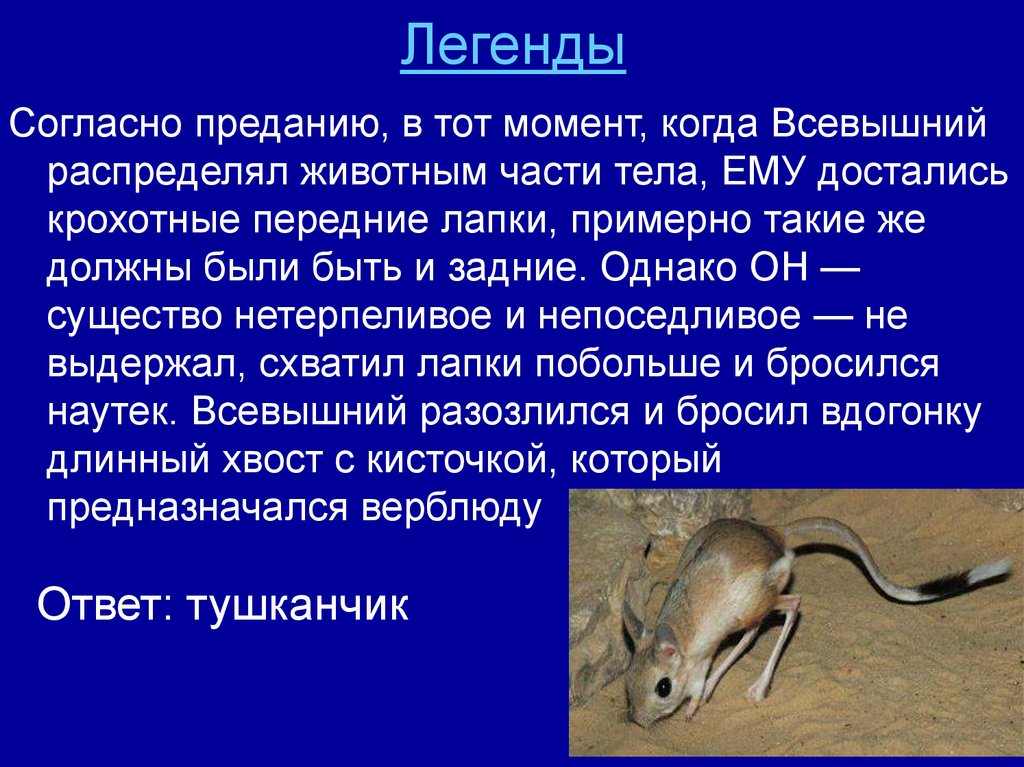 Легенды

Согласно преданию, в тот момент, когда Всевышний распределял животным части тела, ЕМУ достались крохотные передние лапки, примерно такие же должны были быть и задние. Однако ОН — существо нетерпеливое и непоседливое — не выдержал, схватил лапки побольше и бросился наутек. Всевышний разозлился и бросил вдогонку длинный хвост с кисточкой, который предназначался верблюду

Ответ: тушканчик